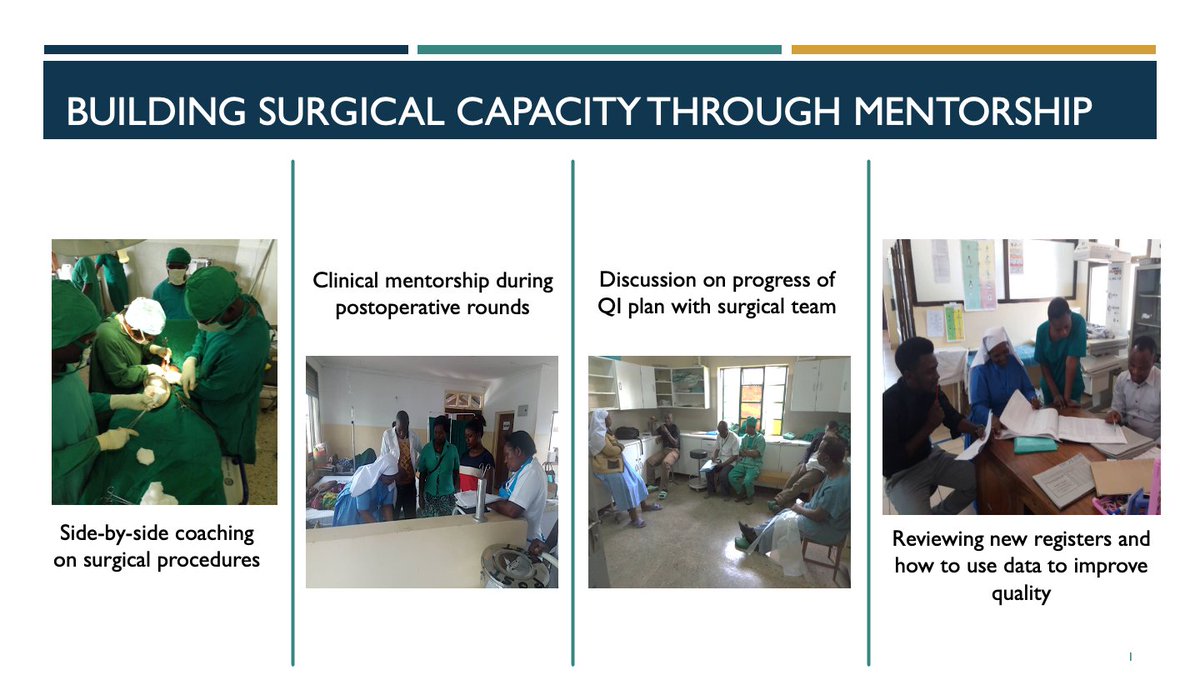 BUILDING SURGICAL CAPACITY THROUGH MENTORSHIP

Side-by-side coaching on surgical procedures

Clinical mentorship during postoperative rounds

Discussion on progress of QI plan with surgical team

Reviewing new registers and how to use data to improve quality

1